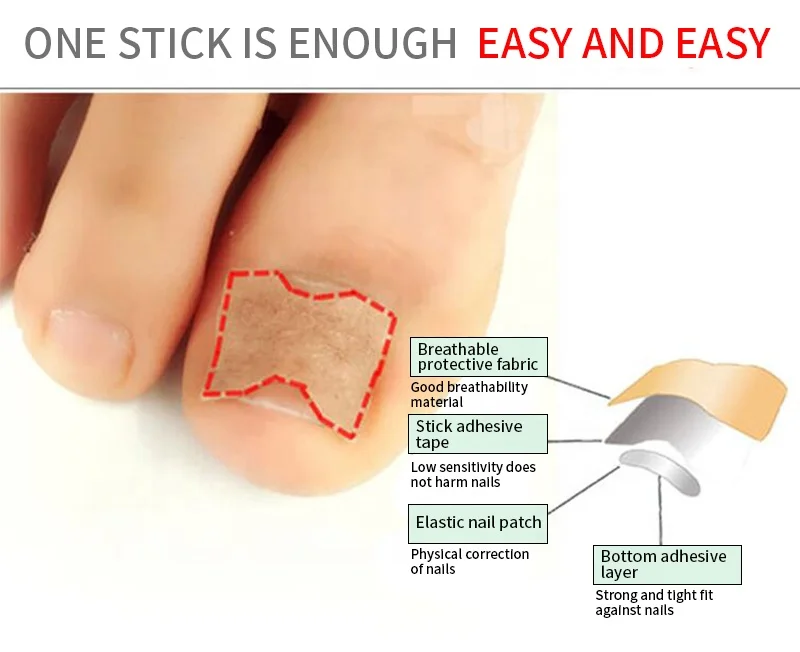 ONE STICK IS ENOUGH EASY AND EASY

Breathable protective fabric

Good breathability material

Stick adhesive tape

Low sensitivity does not harm nails

Elastic nail patch

Physical correction of nails

Bottom adhesive layer

Strong and tight fit against nails